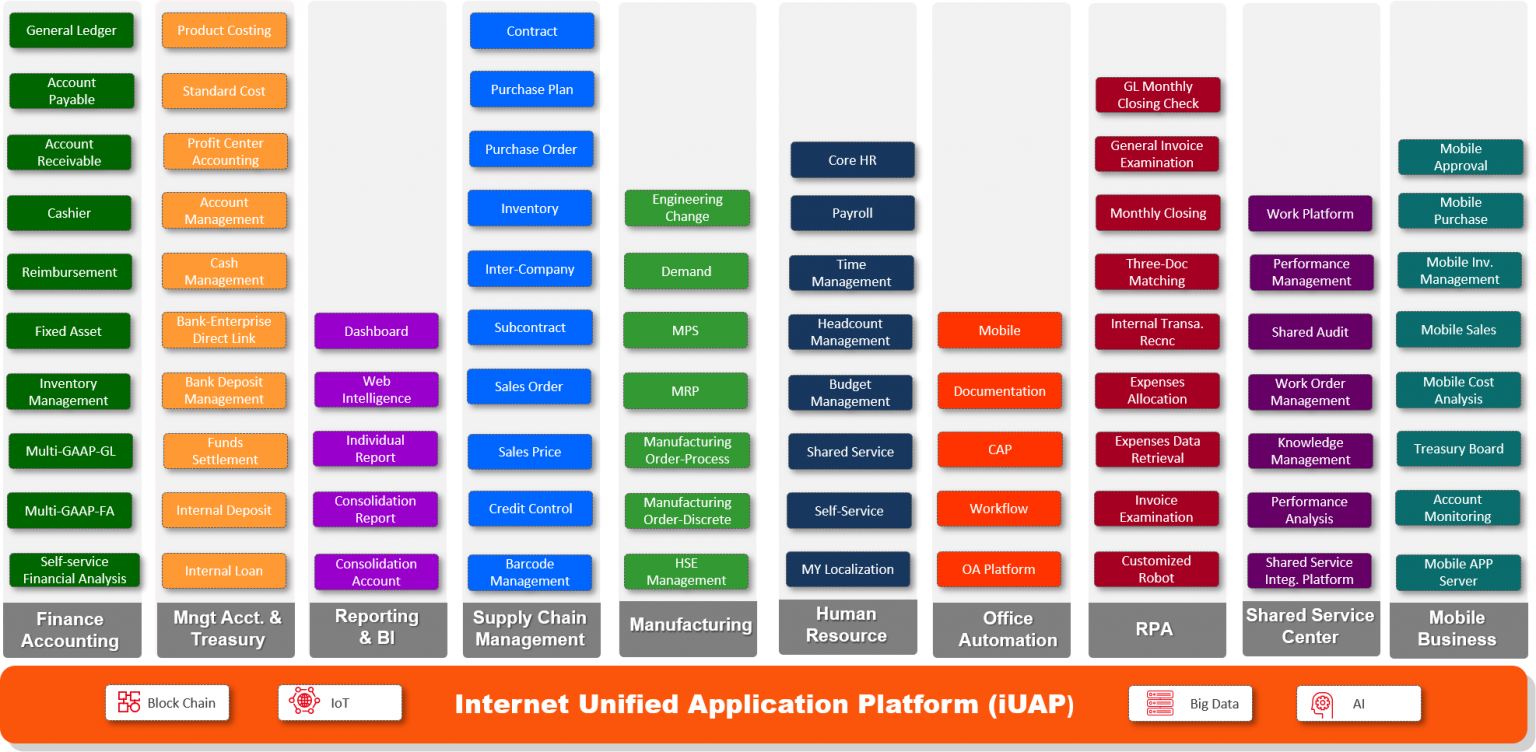 General Ledger
Account Payable
Account Receivable
Cashier
Reimbursement
Fixed Asset
Inventory Management
Multi-GAAP-GL
Multi-GAAP-FA
Self-service Financial Analysis
Finance Accounting

Product Costing
Standard Cost
Profit Center Accounting
Account Management
Cash Management
Bank-Enterprise Direct Link
Bank Deposit Management
Funds Settlement
Internal Deposit
Internal Loan
Mngt Acct. & Treasury

Dashboard
Web Intelligence
Individual Report
Consolidation Report
Consolidation Account
Reporting & BI

Contract
Purchase Plan
Purchase Order
Inventory
Inter-Company
Subcontract
Sales Order
Sales Price
Credit Control
Barcode Management
Supply Chain Management

Engineering Change
Demand
MPS
MRP
Manufacturing Order-Process
Manufacturing Order-Discrete
HSE Management
Manufacturing

Core HR
Payroll
Time Management
Headcount Management
Budget Management
Shared Service
Self-Service
MY Localization
Human Resource

Mobile
Documentation
CAP
Workflow
OA Platform
Office Automation

GL Monthly Closing Check
General Invoice Examination
Monthly Closing
Three-Doc Matching
Internal Transa. Recnc
Expenses Allocation
Expenses Data Retrieval
Invoice Examination
Customized Robot
RPA

Work Platform
Performance Management
Shared Audit
Work Order Management
Knowledge Management
Performance Analysis
Shared Service Integ. Platform
Shared Service Center

Mobile Approval
Mobile Purchase
Mobile Inv. Management
Mobile Sales
Mobile Cost Analysis
Treasury Board
Account Monitoring
Mobile APP Server
Mobile Business

Block Chain
IoT
Internet Unified Application Platform (iUAP)
Big Data
AI